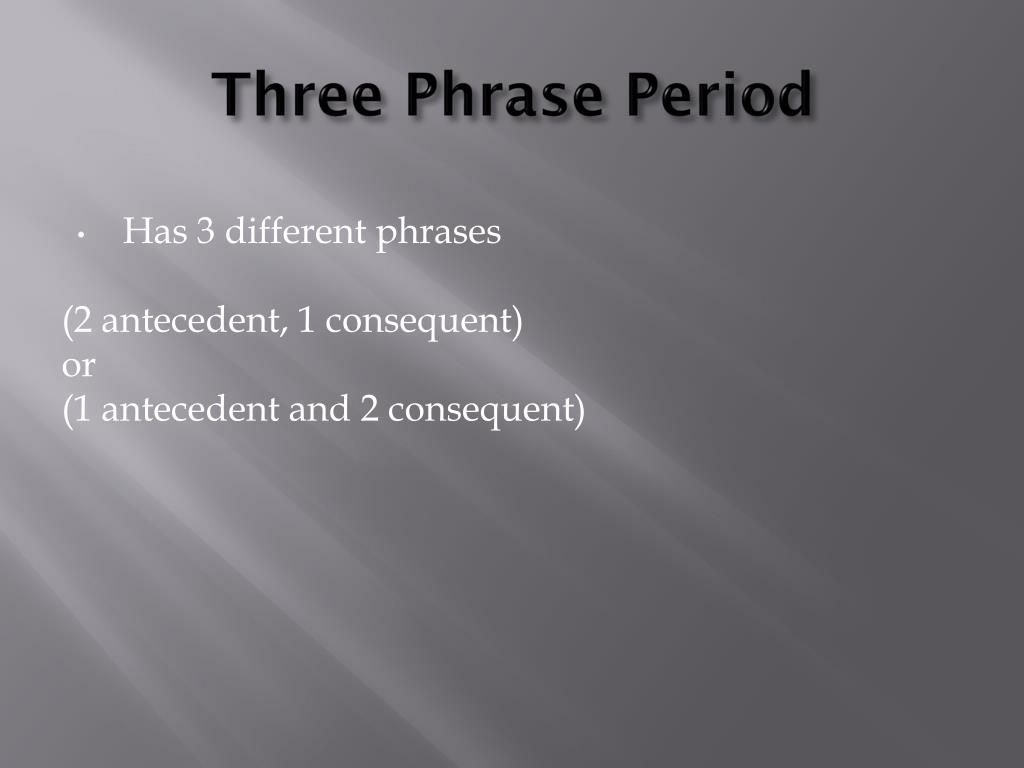 Three Phrase Period

• Has 3 different phrases

(2 antecedent, 1 consequent)
or
(1 antecedent and 2 consequent)